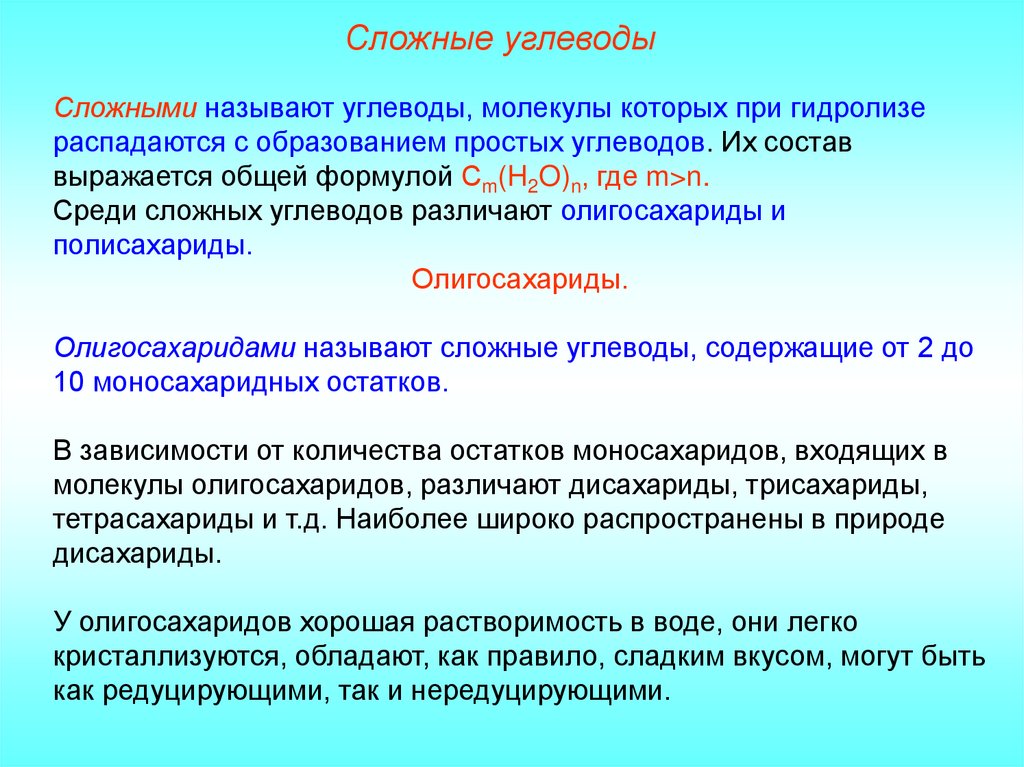 Сложные углеводы

Сложными называют углеводы, молекулы которых при гидролизе распадаются с образованием простых углеводов. Их состав выражается общей формулой $C_m(H_2O)_n$, где m>n.
Среди сложных углеводов различают олигосахариды и полисахариды.

Олигосахариды.

Олигосахаридами называют сложные углеводы, содержащие от 2 до 10 моносахаридных остатков.

В зависимости от количества остатков моносахаридов, входящих в молекулы олигосахаридов, различают дисахариды, трисахариды, тетрасахариды и т.д. Наиболее широко распространены в природе дисахариды.

У олигосахаридов хорошая растворимость в воде, они легко кристаллизуются, обладают, как правило, сладким вкусом, могут быть как редуцирующими, так и нередуцирующими.